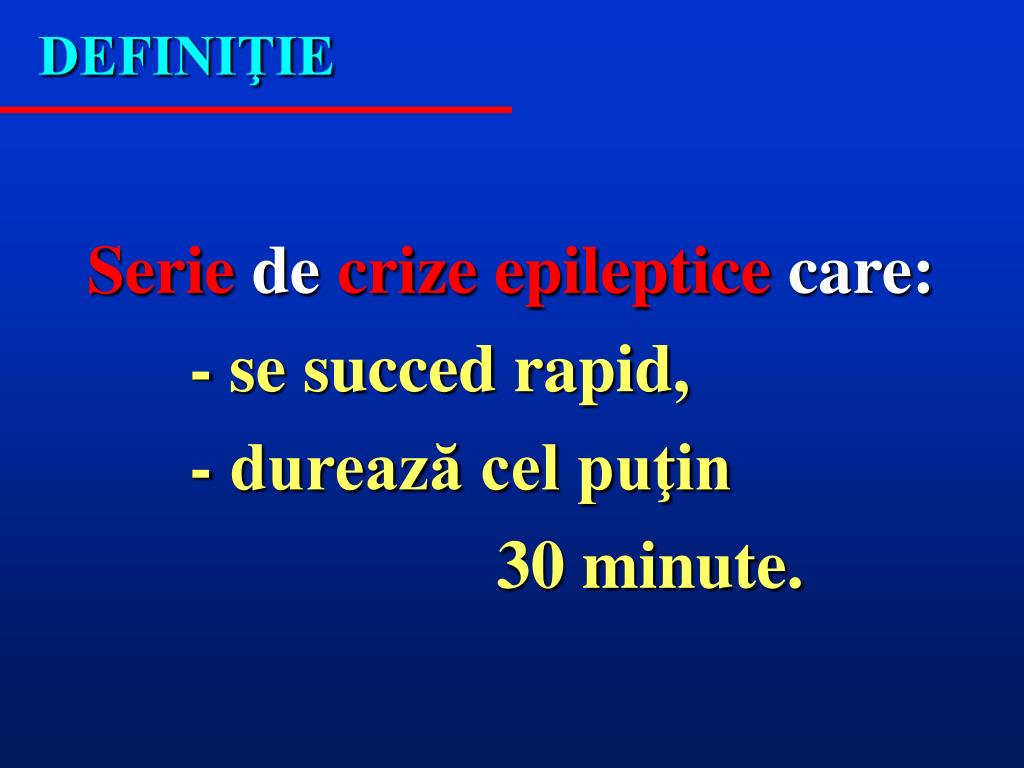 DEFINIŢIE

Serie de crize epileptice care:
- se succed rapid,
- durează cel puţin 30 minute.